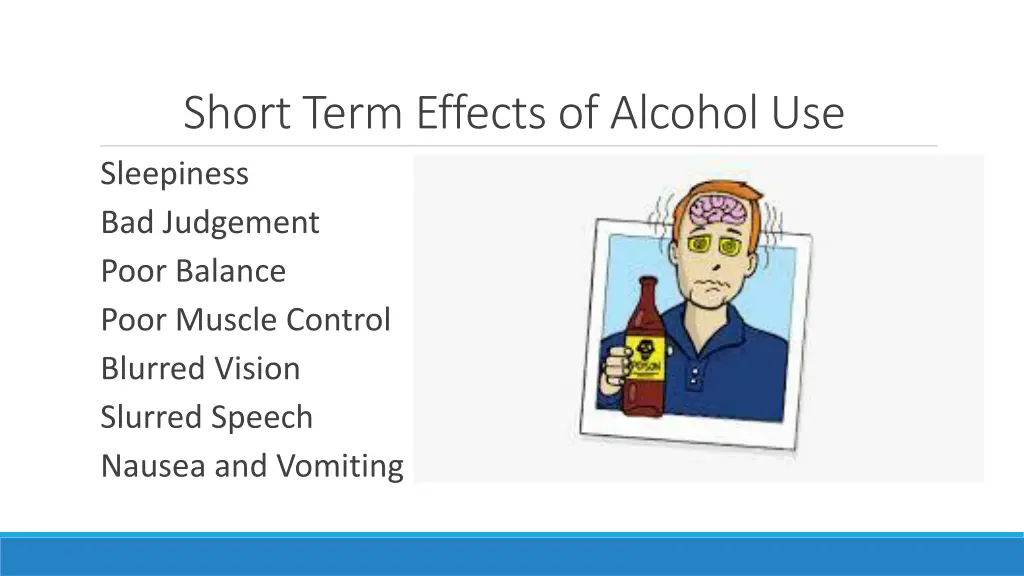 Short Term Effects of Alcohol Use

Sleepiness
Bad Judgement
Poor Balance
Poor Muscle Control
Blurred Vision
Slurred Speech
Nausea and Vomiting

POISON